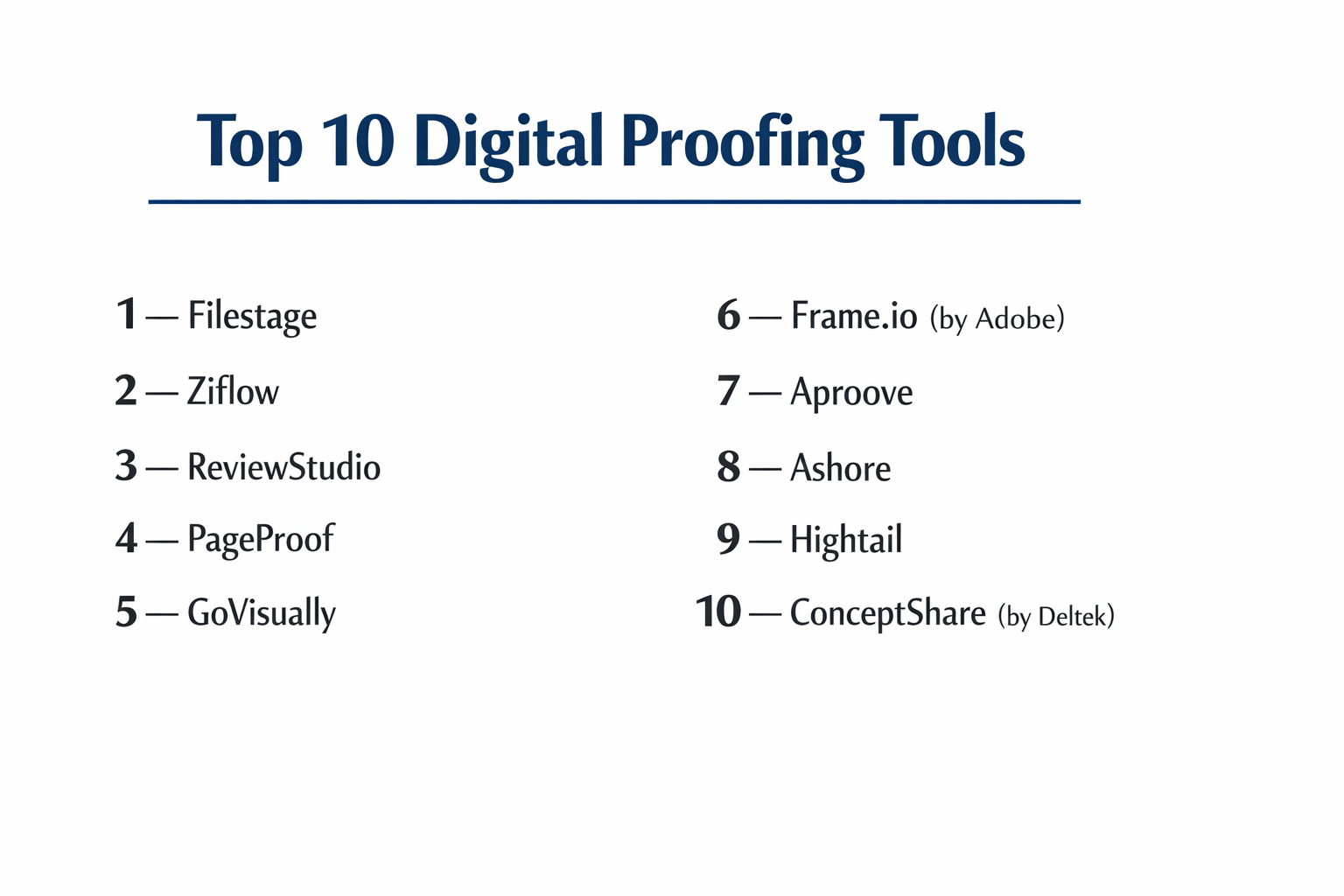 Top 10 Digital Proofing Tools

1 — Filestage

2 — Ziflow

3 — ReviewStudio

4 — PageProof

5 — GoVisually

6 — Frame.io (by Adobe)

7 — Aproove

8 — Ashore

9 — Hightail

10 — ConceptShare (by Deltek)